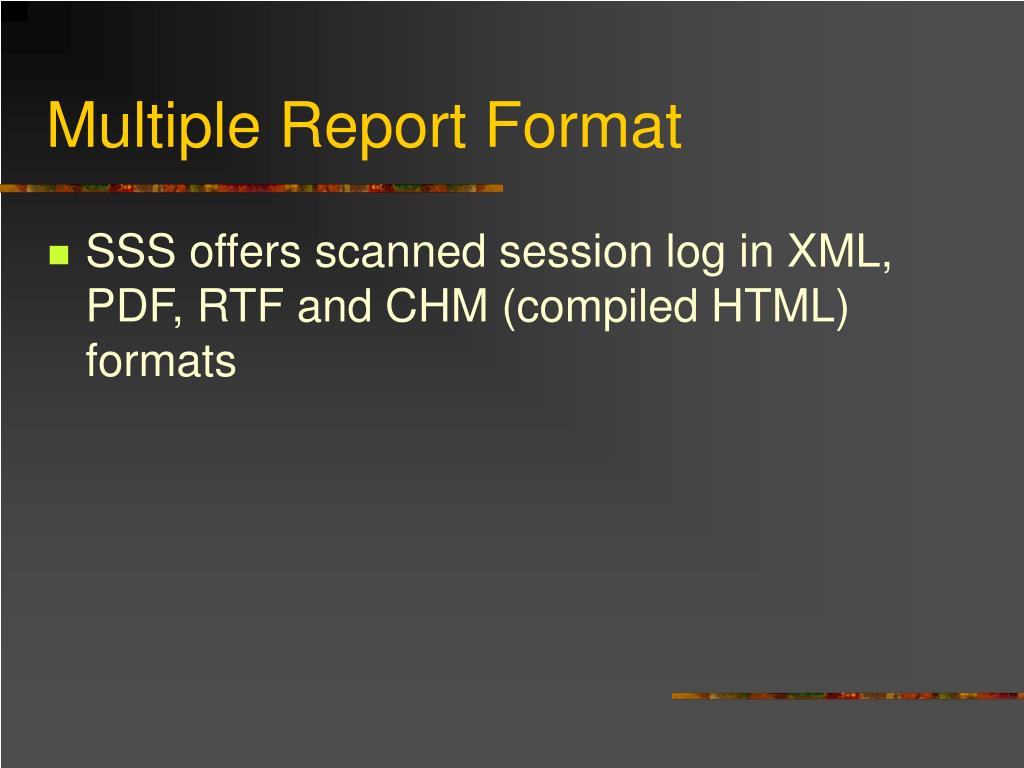 Multiple Report Format

SSS offers scanned session log in XML, PDF, RTF and CHM (compiled HTML) formats